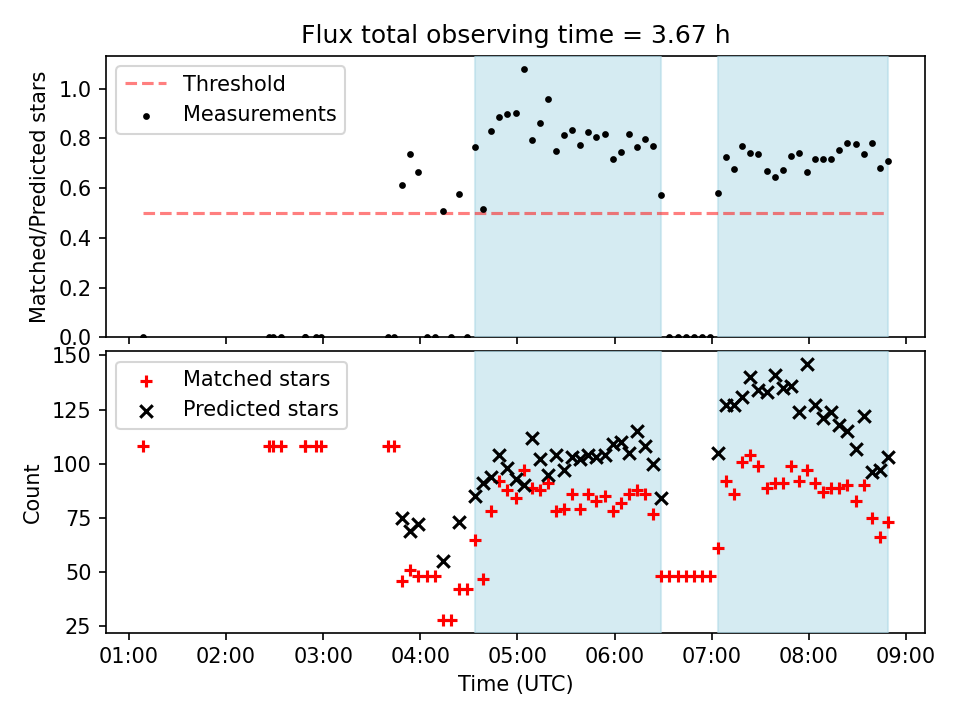 Flux total observing time = 3.67 h

Threshold
Measurements

Matched/Predicted stars

1.0
0.8
0.6
0.4
0.2
0.0

Matched stars
Predicted stars

Count

150
125
100
75
50
25

01:00 02:00 03:00 04:00 05:00 06:00 07:00 08:00 09:00
Time (UTC)